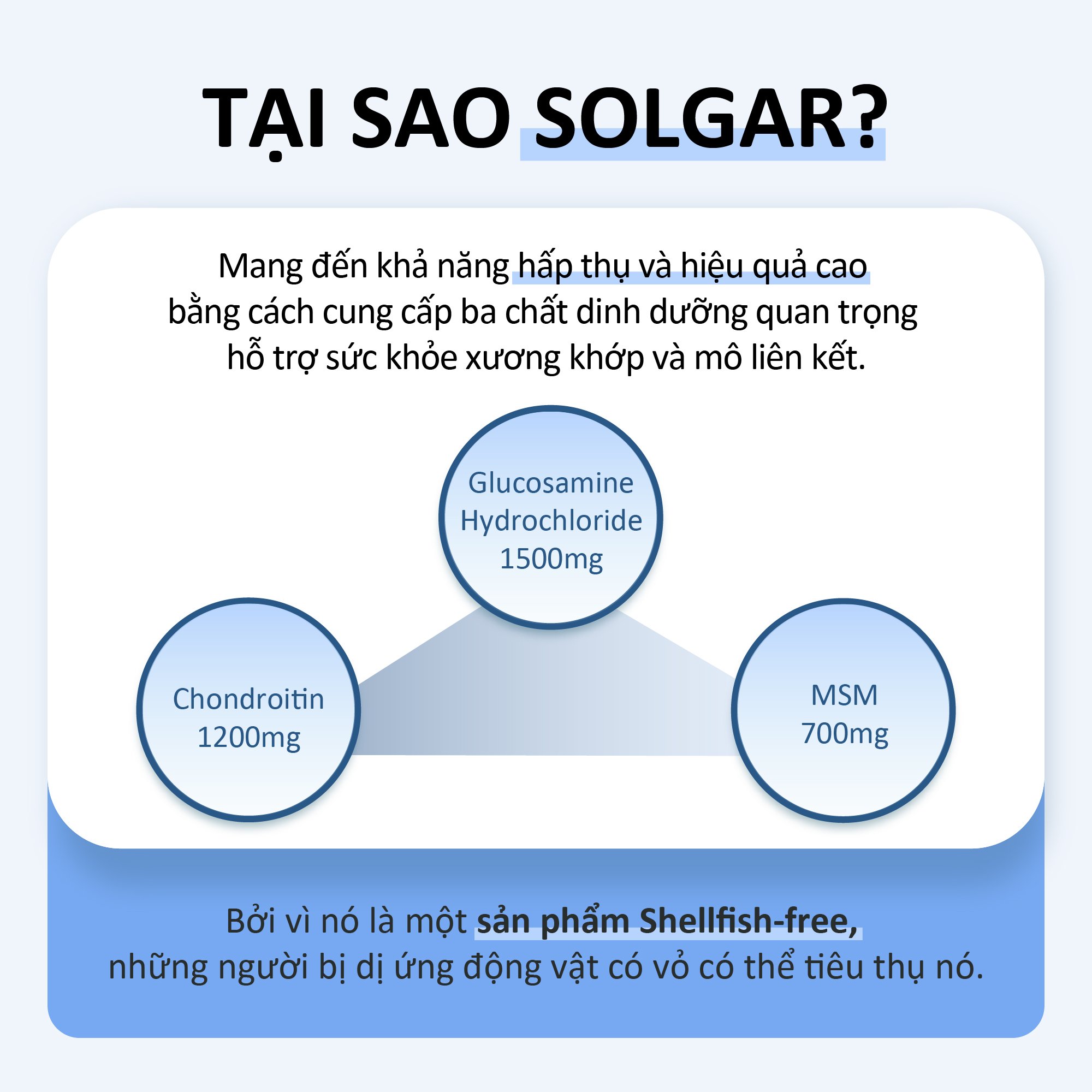 TẠI SAO SOLGAR?

Mang đến khả năng hấp thụ và hiệu quả cao bằng cách cung cấp ba chất dinh dưỡng quan trọng hỗ trợ sức khỏe xương khớp và mô liên kết.

Glucosamine Hydrochloride 1500mg

Chondroitin 1200mg

MSM 700mg

Bởi vì nó là một sản phẩm Shellfish-free, những người bị dị ứng động vật có vỏ có thể tiêu thụ nó.